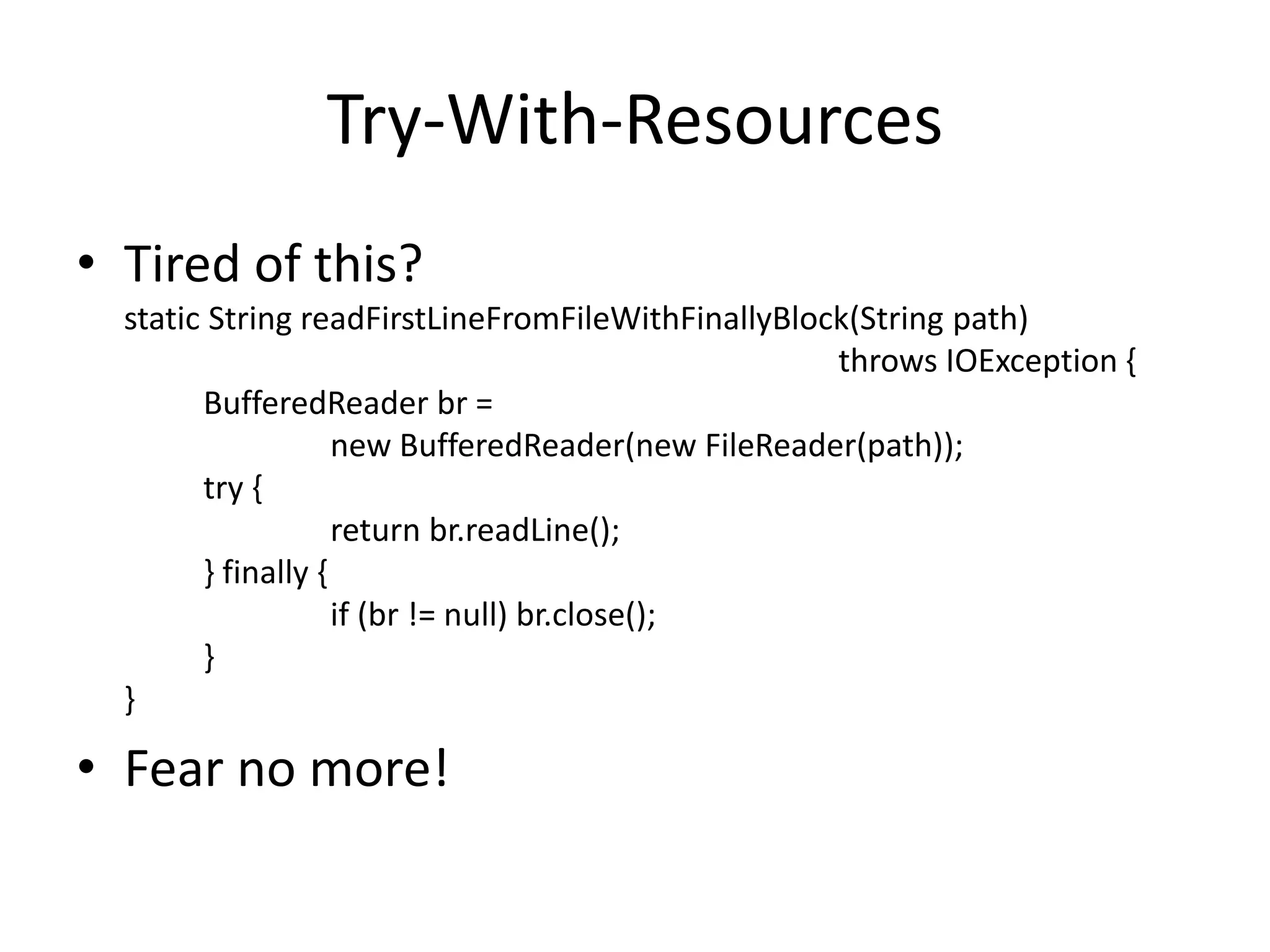 Try-With-Resources

• Tired of this?

static String readFirstLineFromFileWithFinallyBlock(String path)
    throws IOException {
        BufferedReader br =
                new BufferedReader(new FileReader(path));
        try {
                return br.readLine();
        } finally {
                if (br != null) br.close();
        }
}

• Fear no more!